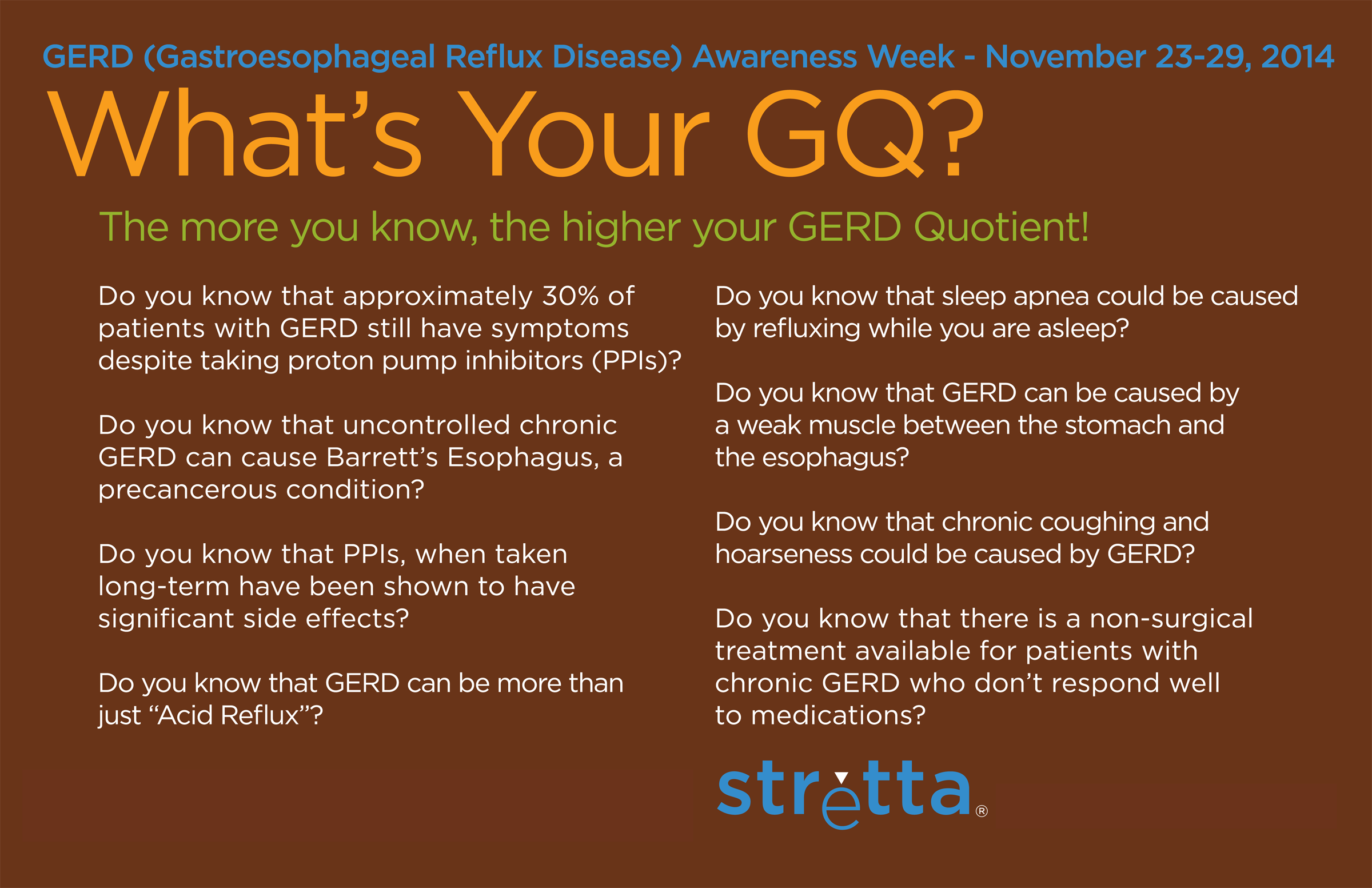 GERD (Gastroesophageal Reflux Disease) Awareness Week - November 23-29, 2014

What's Your GQ?

The more you know, the higher your GERD Quotient!

Do you know that approximately 30% of patients with GERD still have symptoms despite taking proton pump inhibitors (PPIs)?

Do you know that uncontrolled chronic GERD can cause Barrett's Esophagus, a precancerous condition?

Do you know that PPIs, when taken long-term have been shown to have significant side effects?

Do you know that GERD can be more than just "Acid Reflux"?

Do you know that sleep apnea could be caused by refluxing while you are asleep?

Do you know that GERD can be caused by a weak muscle between the stomach and the esophagus?

Do you know that chronic coughing and hoarseness could be caused by GERD?

Do you know that there is a non-surgical treatment available for patients with chronic GERD who don't respond well to medications?

stretta®